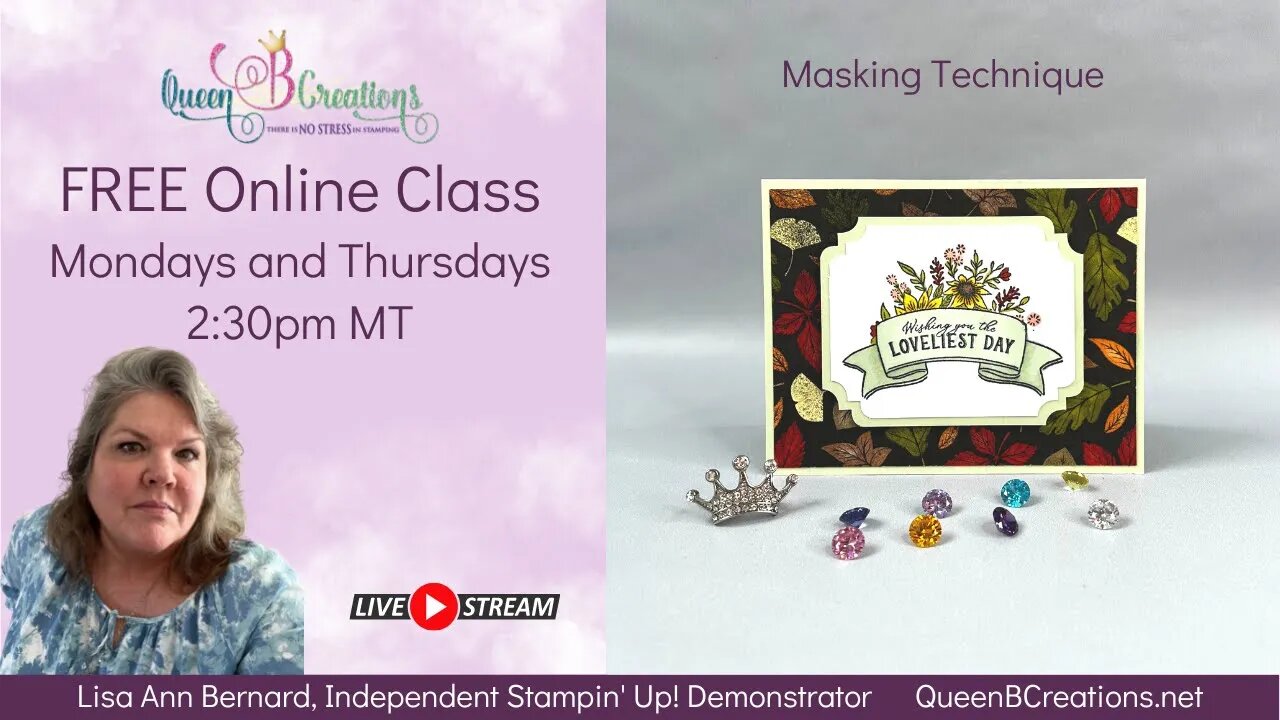 Queen B Creations
THERE IS NO STRESS IN STAMPING

FREE Online Class
Mondays and Thursdays
2:30pm MT

LIVE STREAM

Masking Technique

Wishing you the
LOVELIEST DAY

Lisa Ann Bernard, Independent Stampin' Up! Demonstrator QueenBCreations.net